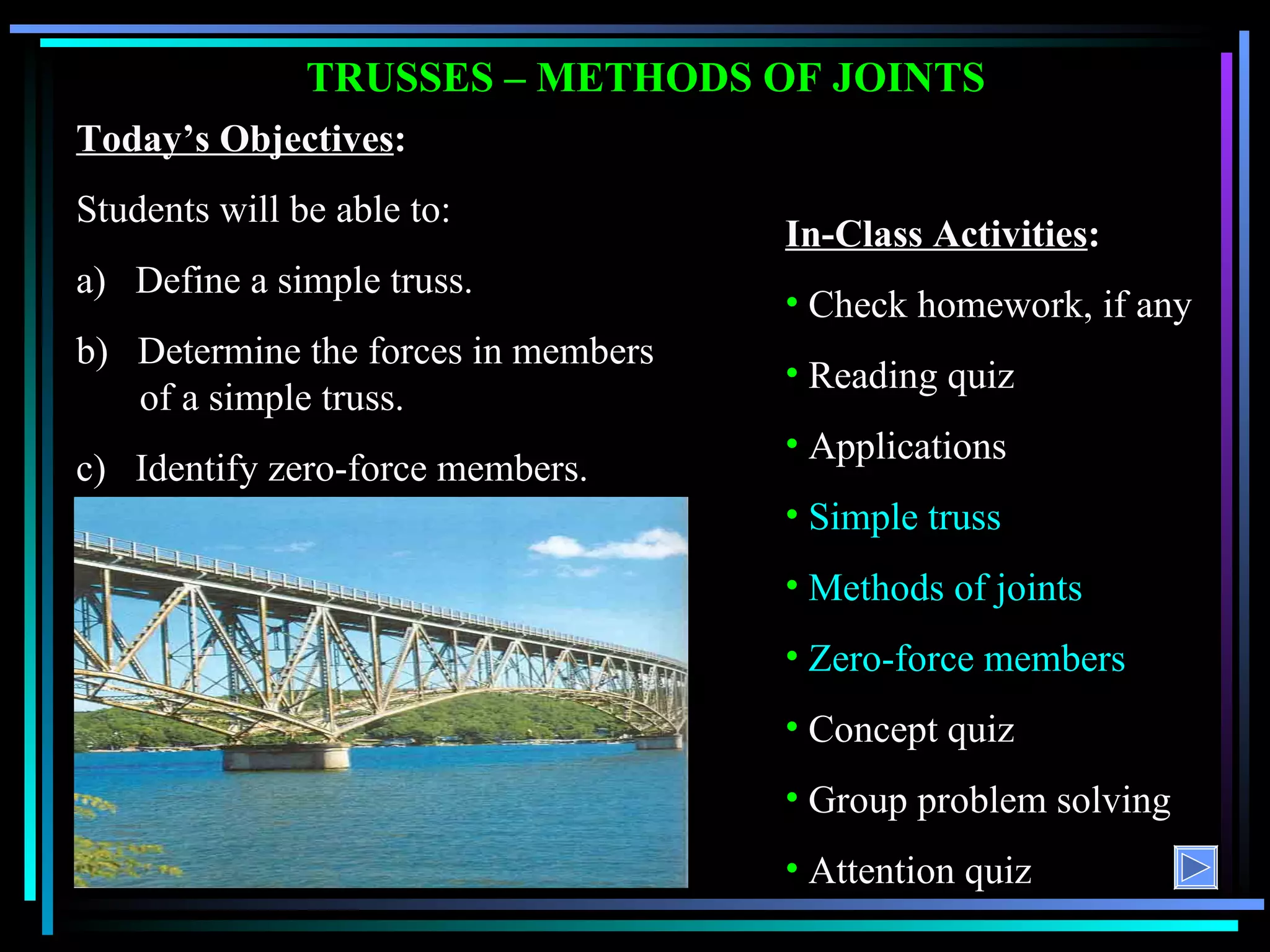 TRUSSES – METHODS OF JOINTS

Today's Objectives:

Students will be able to:

a) Define a simple truss.

b) Determine the forces in members of a simple truss.

c) Identify zero-force members.

In-Class Activities:

• Check homework, if any
• Reading quiz
• Applications
• Simple truss
• Methods of joints
• Zero-force members
• Concept quiz
• Group problem solving
• Attention quiz